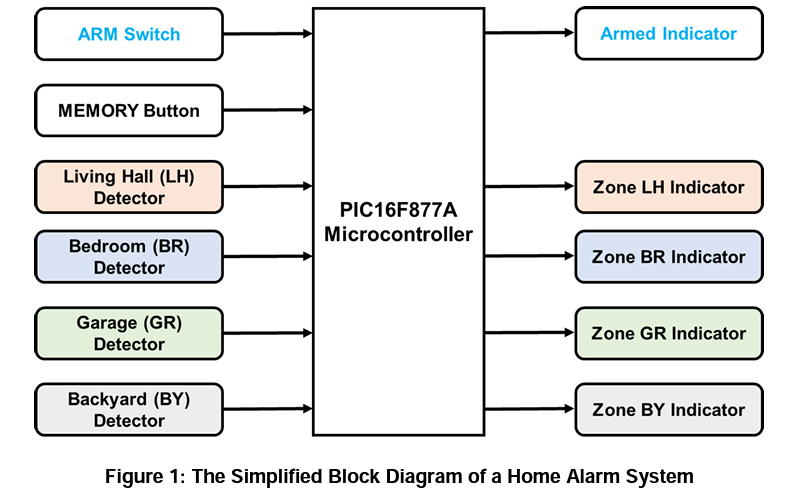 ARM Switch

MEMORY Button

Living Hall (LH) Detector

Bedroom (BR) Detector

Garage (GR) Detector

Backyard (BY) Detector

PIC16F877A Microcontroller

Armed Indicator

Zone LH Indicator

Zone BR Indicator

Zone GR Indicator

Zone BY Indicator

Figure 1: The Simplified Block Diagram of a Home Alarm System